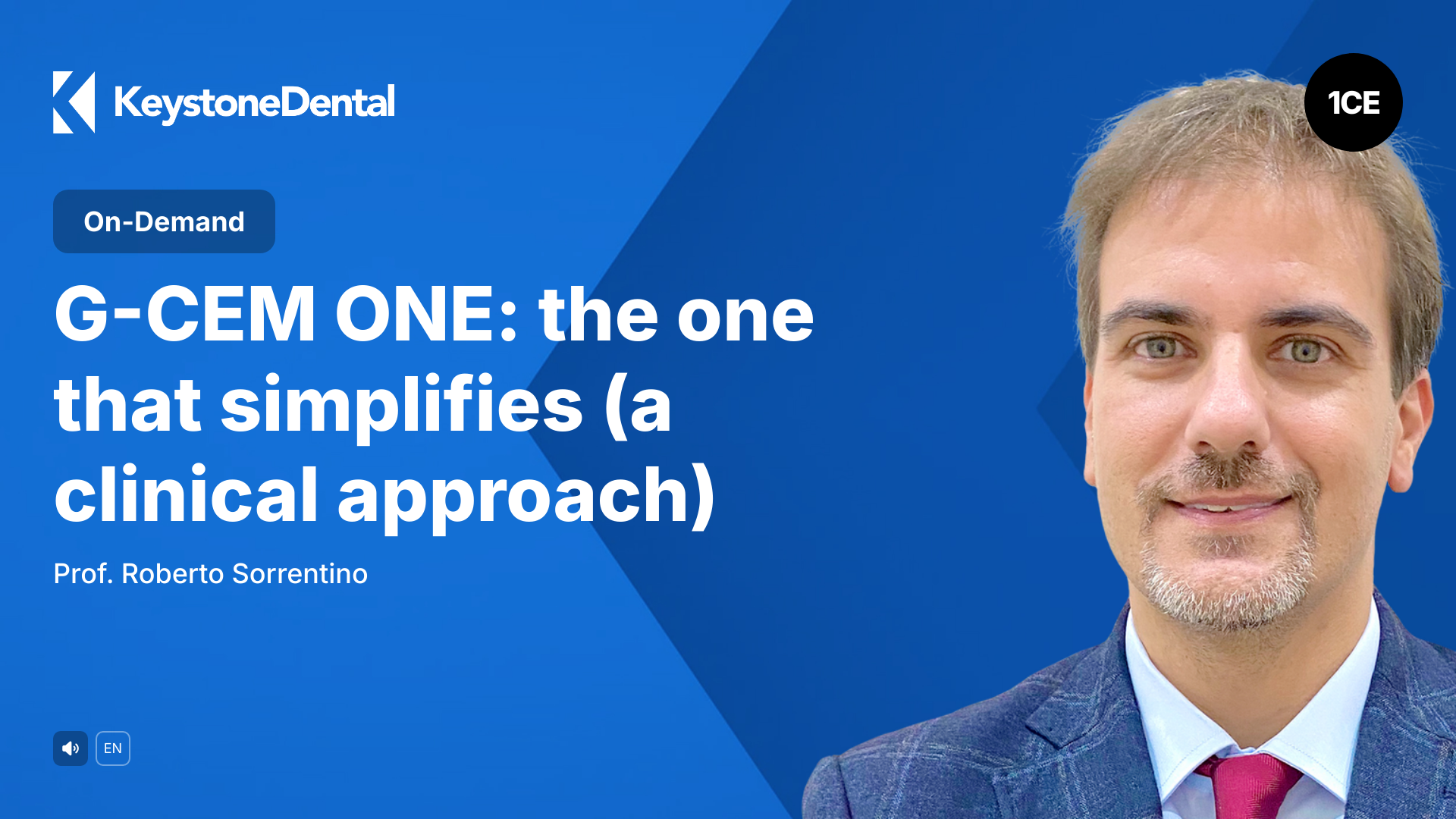 KeystoneDental

1CE

On-Demand

G-CEM ONE: the one that simplifies (a clinical approach)

Prof. Roberto Sorrentino

EN